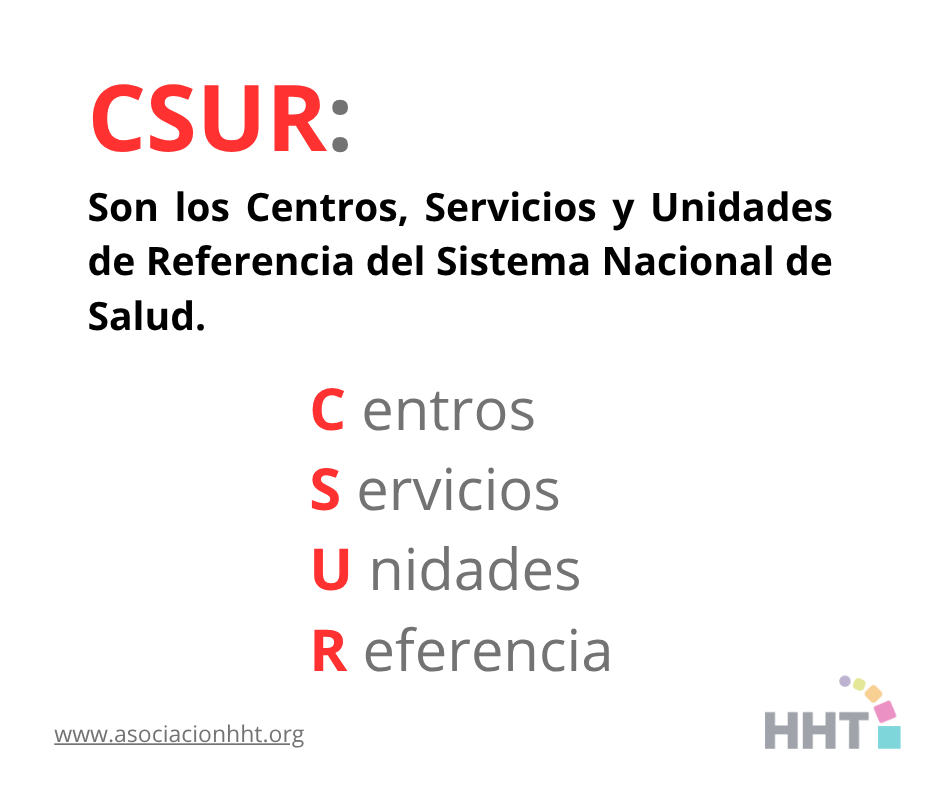 CSUR:

Son los Centros, Servicios y Unidades de Referencia del Sistema Nacional de Salud.

C entros
S ervicios
U nidades
R eferencia

www.asociacionhht.org

HHT